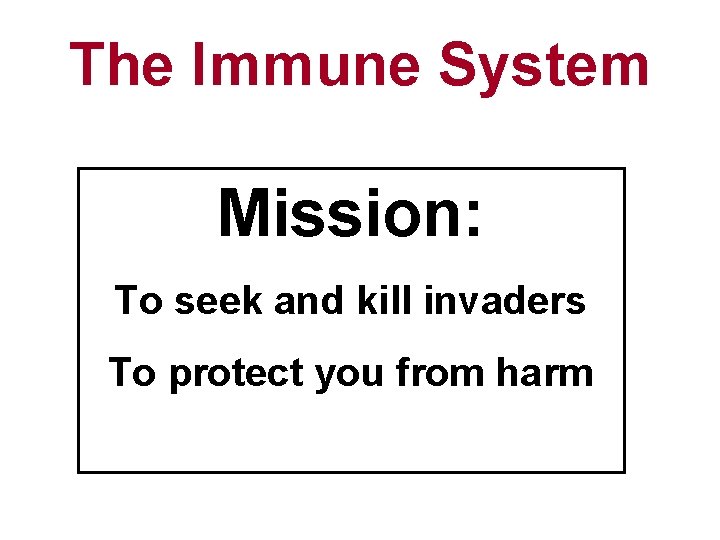 The Immune System

Mission:

To seek and kill invaders

To protect you from harm